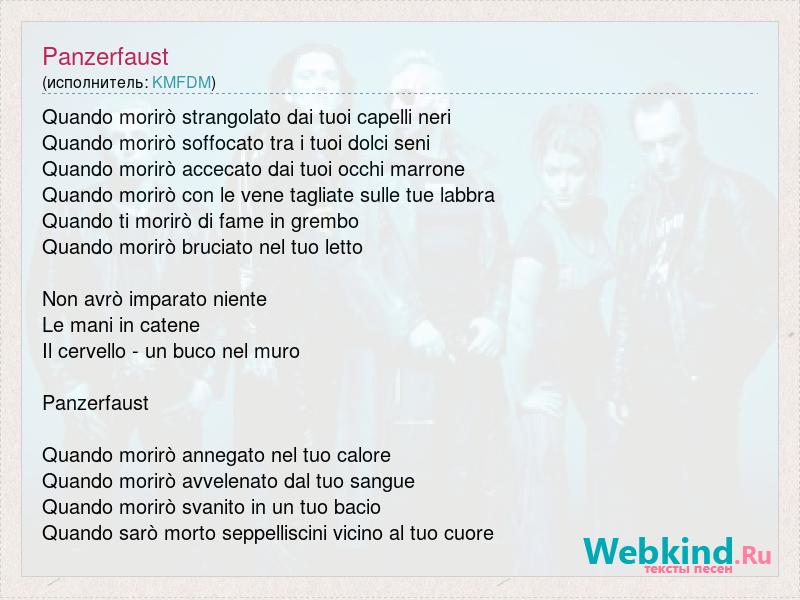 Panzerfaust
(исполнитель: KMFDM)

Quando morirò strangolato dai tuoi capelli neri
Quando morirò soffocato tra i tuoi dolci seni
Quando morirò accecato dai tuoi occhi marrone
Quando morirò con le vene tagliate sulle tue labbra
Quando ti morirò di fame in grembo
Quando morirò bruciato nel tuo letto

Non avrò imparato niente
Le mani in catene
Il cervello - un buco nel muro

Panzerfaust

Quando morirò annegato nel tuo calore
Quando morirò avvelenato dal tuo sangue
Quando morirò svanito in un tuo bacio
Quando sarò morto seppelliscini vicino al tuo cuore

Webkind.Ru
тексты песен